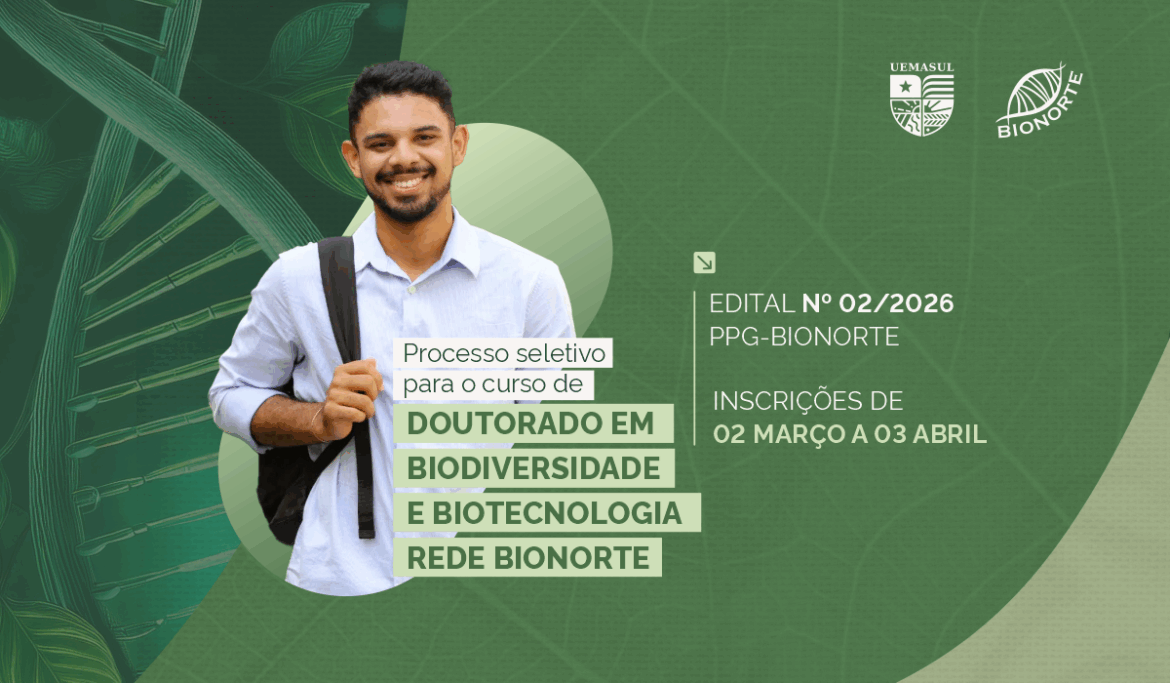 UEMASUL

BIONORTE

Processo seletivo para o curso de

DOUTORADO EM BIODIVERSIDADE E BIOTECNOLOGIA REDE BIONORTE

EDITAL Nº 02/2026
PPG-BIONORTE

INSCRIÇÕES DE
02 MARÇO A 03 ABRIL